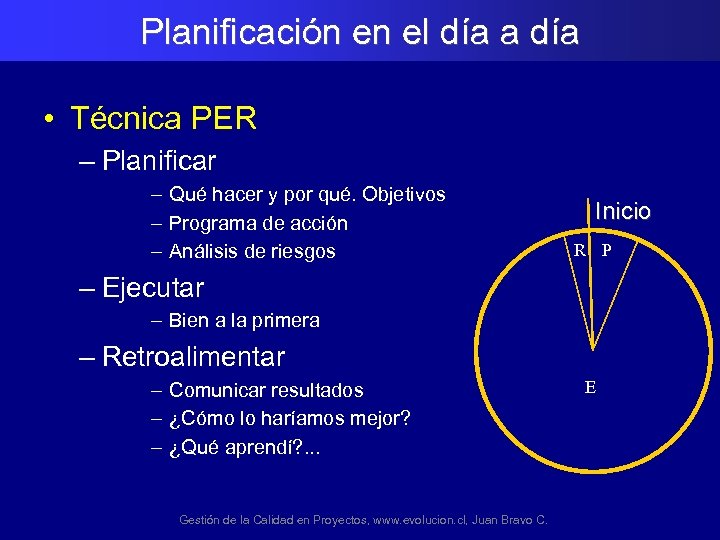 Planificación en el día a día

• Técnica PER
– Planificar
– Qué hacer y por qué. Objetivos
– Programa de acción
– Análisis de riesgos
– Ejecutar
– Bien a la primera
– Retroalimentar
– Comunicar resultados
– ¿Cómo lo haríamos mejor?
– ¿Qué aprendí?...

Inicio
R
P
E

Gestión de la Calidad en Proyectos, www.evolucion.cl, Juan Bravo C.